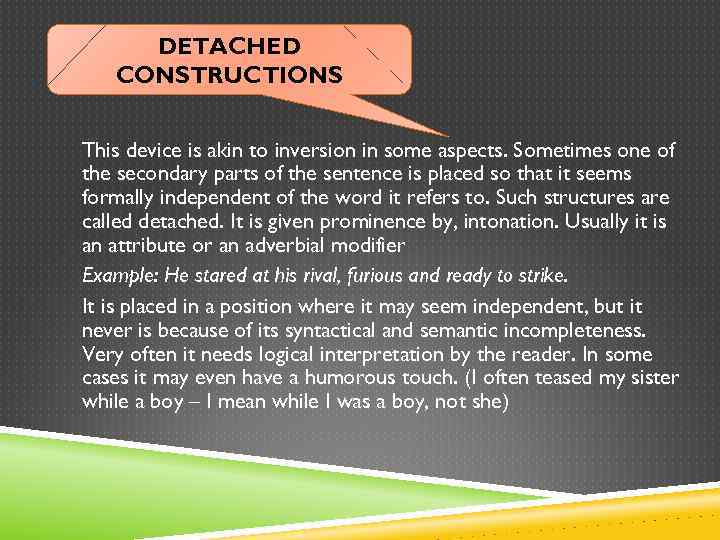 DETACHED CONSTRUCTIONS

This device is akin to inversion in some aspects. Sometimes one of the secondary parts of the sentence is placed so that it seems formally independent of the word it refers to. Such structures are called detached. It is given prominence by, intonation. Usually it is an attribute or an adverbial modifier

Example: He stared at his rival, furious and ready to strike.

It is placed in a position where it may seem independent, but it never is because of its syntactical and semantic incompleteness. Very often it needs logical interpretation by the reader. In some cases it may even have a humorous touch. (I often teased my sister while a boy – I mean while I was a boy, not she)